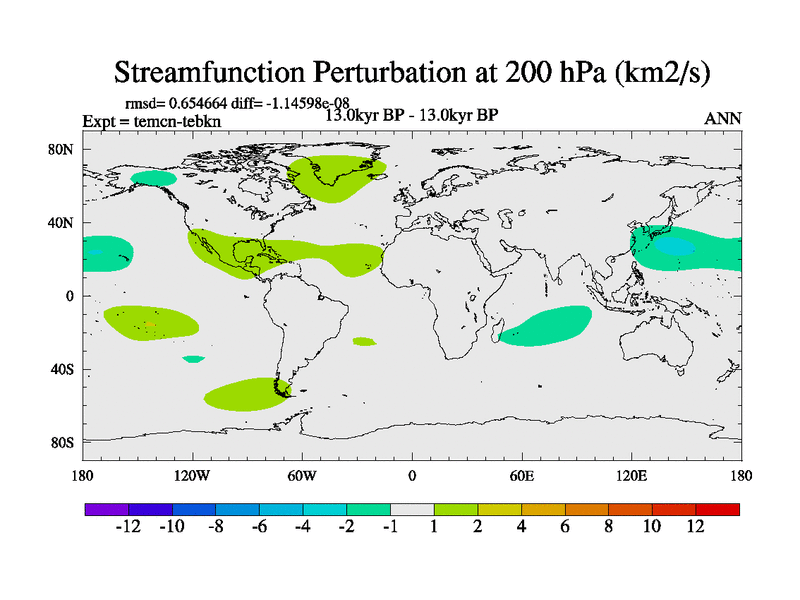 Streamfunction Perturbation at 200 hPa (km2/s)

rmsd= 0.654664 diff= -1.14598e-08
Expt = temcn-tebkn
13.0kyr BP - 13.0kyr BP
ANN

80N
40N
0
40S
80S

180
120W
60W
0
60E
120E
180

-12
-10
-8
-6
-4
-2
-1
1
2
4
6
8
10
12